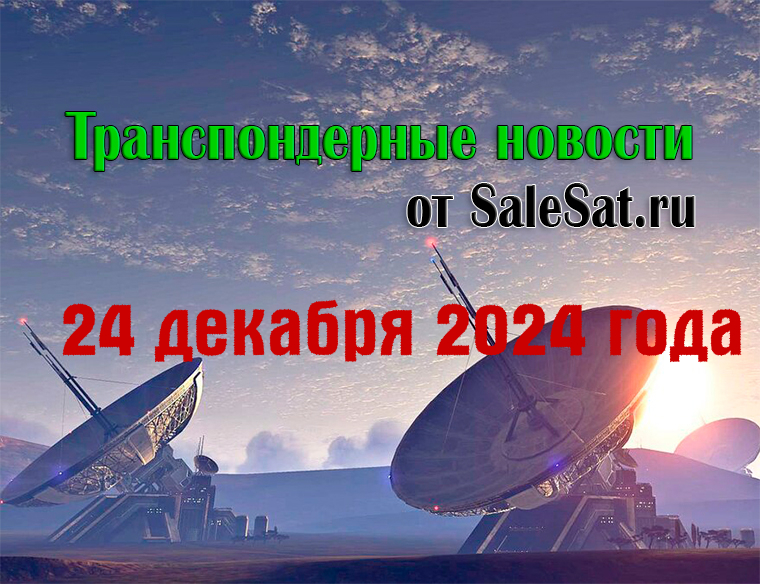 Транспондерные новости
от SaleSat.ru

24 декабря 2024 года